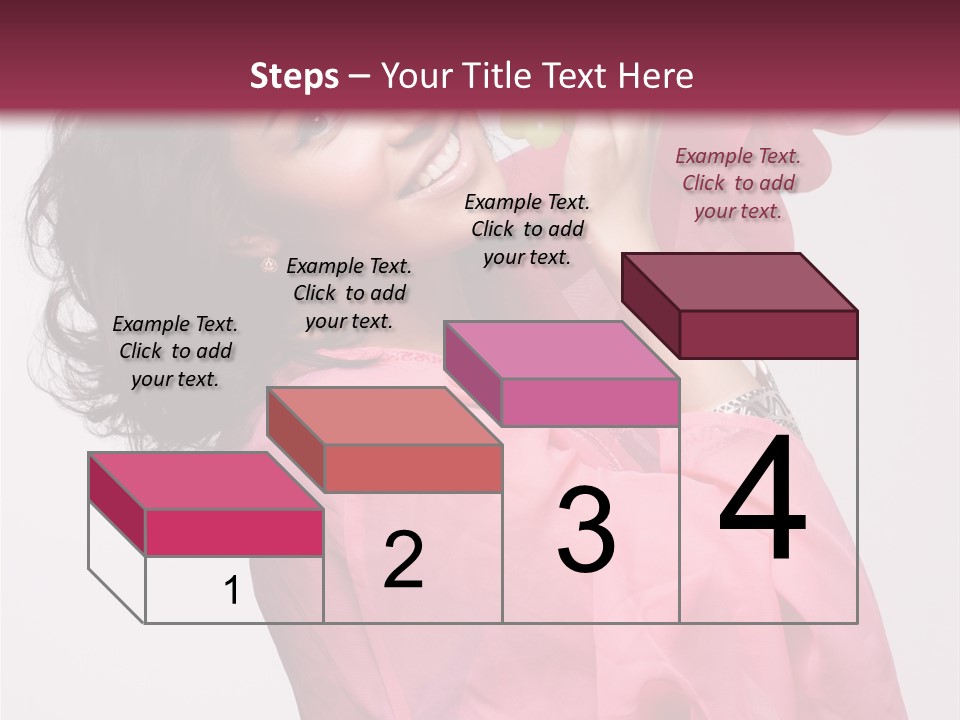 Steps – Your Title Text Here

Example Text. Click to add your text.

Example Text. Click to add your text.

Example Text. Click to add your text.

Example Text. Click to add your text.

1

2

3

4